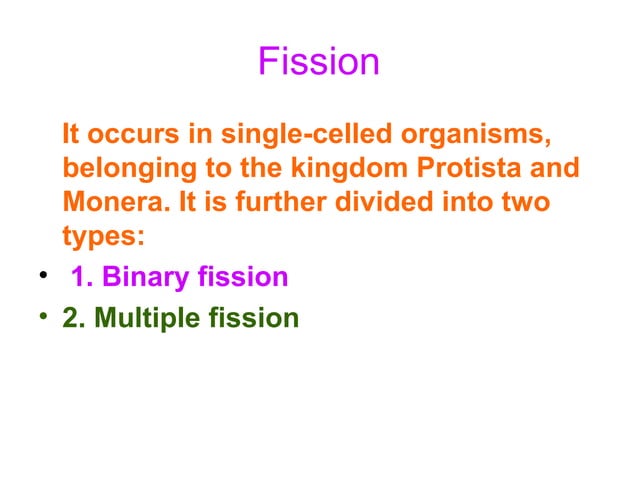 Fission

It occurs in single-celled organisms, belonging to the kingdom Protista and Monera. It is further divided into two types:

• 1. Binary fission
• 2. Multiple fission